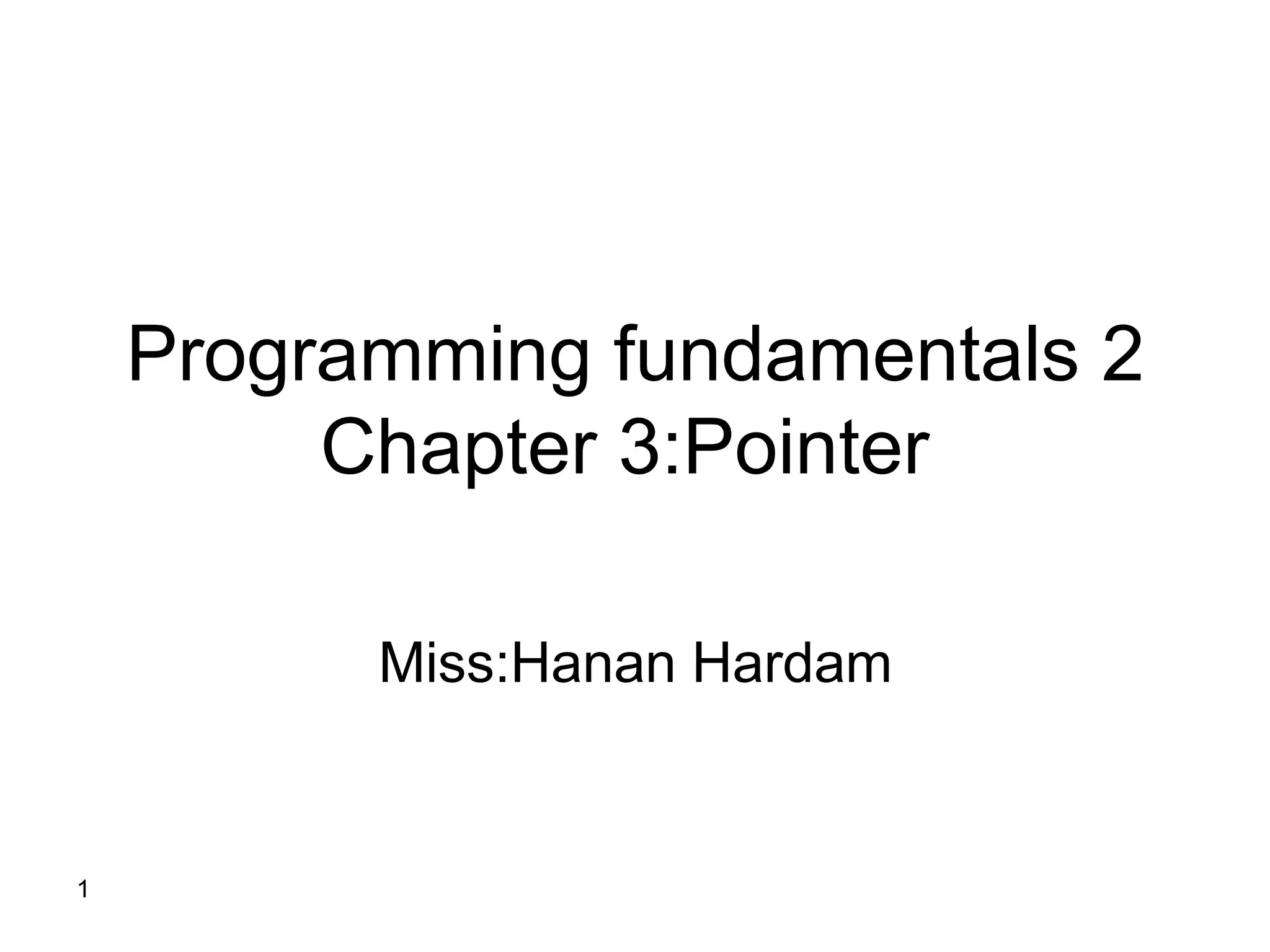 Programming fundamentals 2
Chapter 3:Pointer

Miss:Hanan Hardam

1